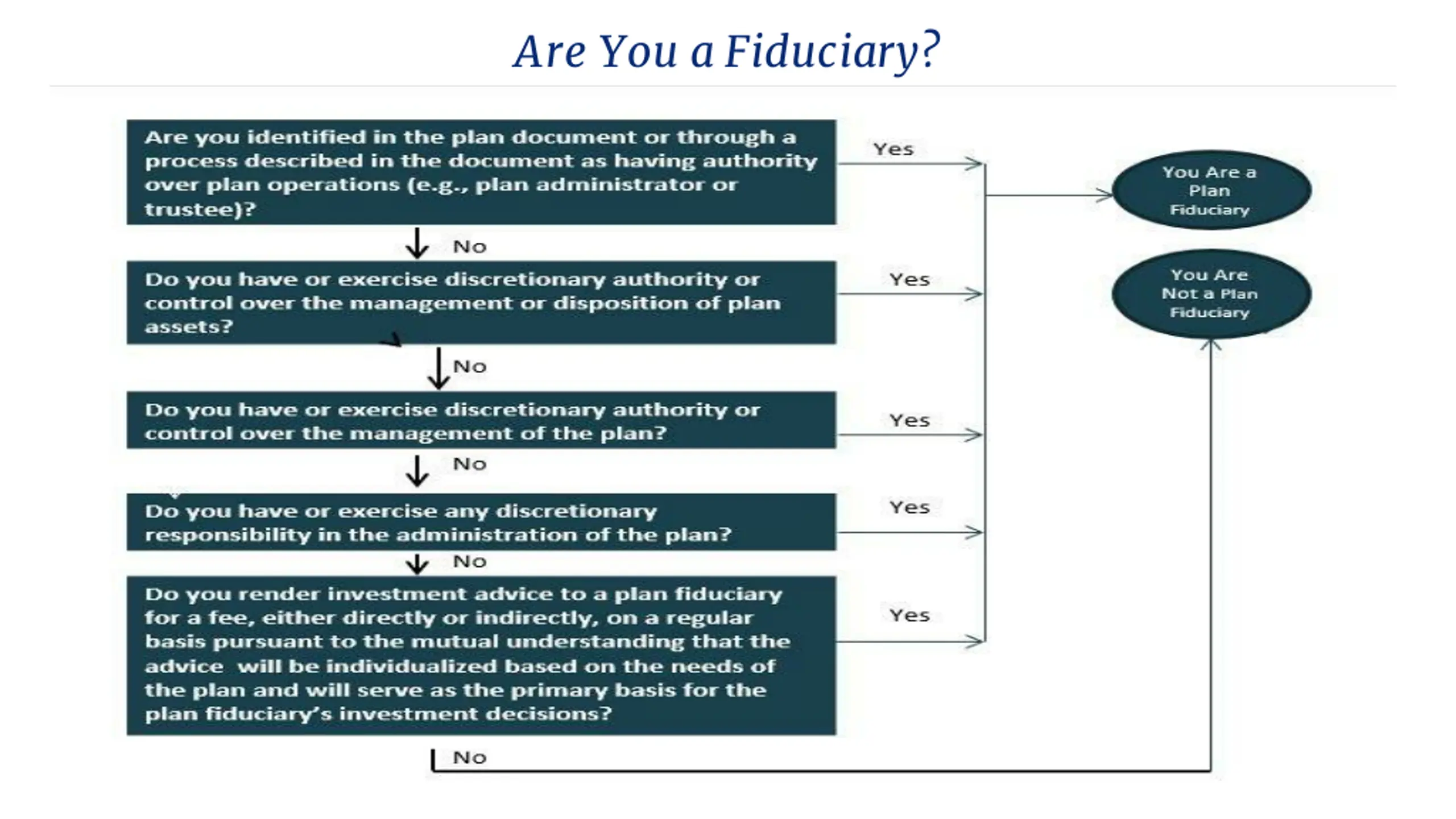 Are You a Fiduciary?

Are you identified in the plan document or through a process described in the document as having authority over plan operations (e.g., plan administrator or trustee)?

Yes

No

Do you have or exercise discretionary authority or control over the management or disposition of plan assets?

Yes

No

Do you have or exercise discretionary authority or control over the management of the plan?

Yes

No

Do you have or exercise any discretionary responsibility in the administration of the plan?

Yes

No

Do you render investment advice to a plan fiduciary for a fee, either directly or indirectly, on a regular basis pursuant to the mutual understanding that the advice will be individualized based on the needs of the plan and will serve as the primary basis for the plan fiduciary's investment decisions?

Yes

No

You Are a Plan Fiduciary

You Are Not a Plan Fiduciary